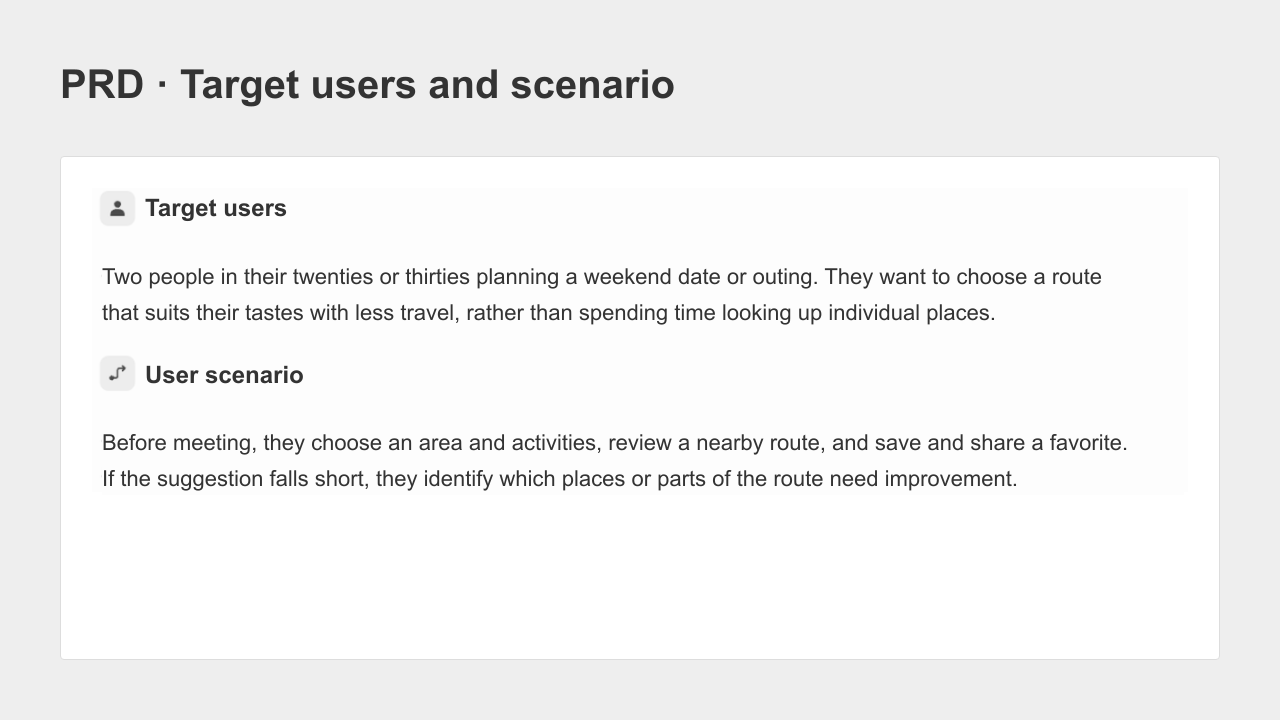 PRD · Target users and scenario

Target users

Two people in their twenties or thirties planning a weekend date or outing. They want to choose a route that suits their tastes with less travel, rather than spending time looking up individual places.

User scenario

Before meeting, they choose an area and activities, review a nearby route, and save and share a favorite. If the suggestion falls short, they identify which places or parts of the route need improvement.